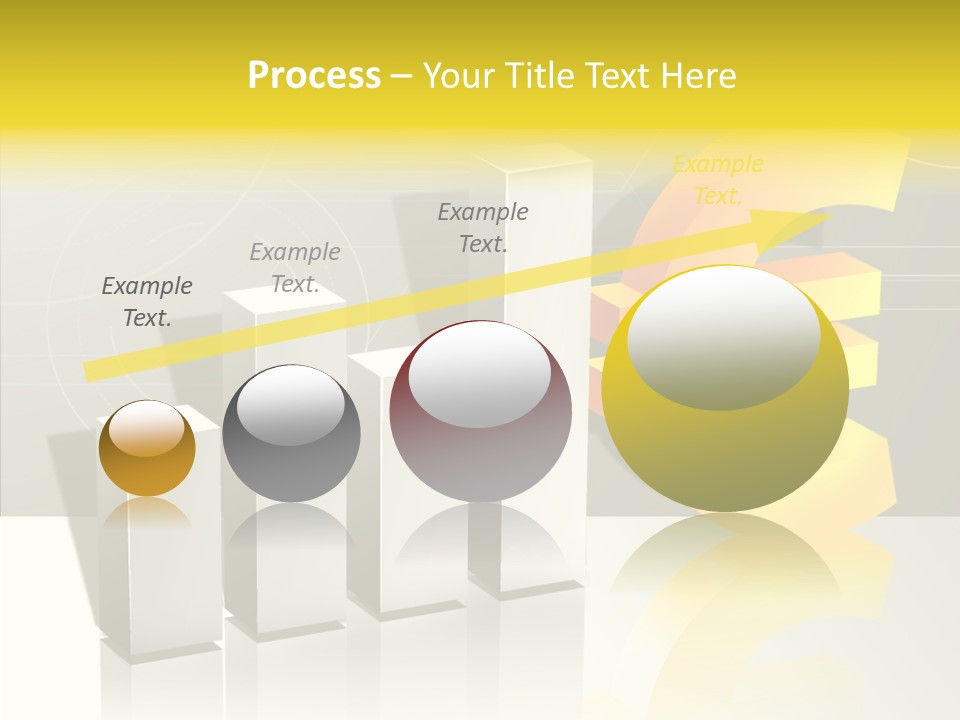 Process – Your Title Text Here

Example Text.

Example Text.

Example Text.

Example Text.